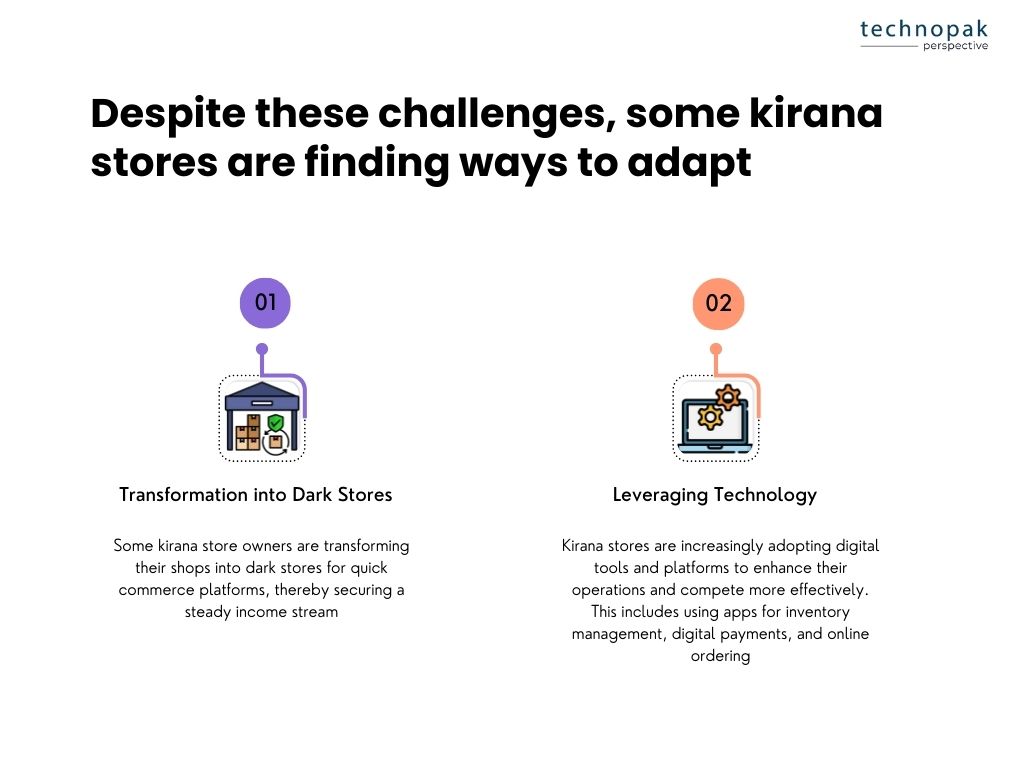 technopak
perspective

Despite these challenges, some kirana stores are finding ways to adapt

01

Transformation into Dark Stores

Some kirana store owners are transforming their shops into dark stores for quick commerce platforms, thereby securing a steady income stream

02

Leveraging Technology

Kirana stores are increasingly adopting digital tools and platforms to enhance their operations and compete more effectively. This includes using apps for inventory management, digital payments, and online ordering